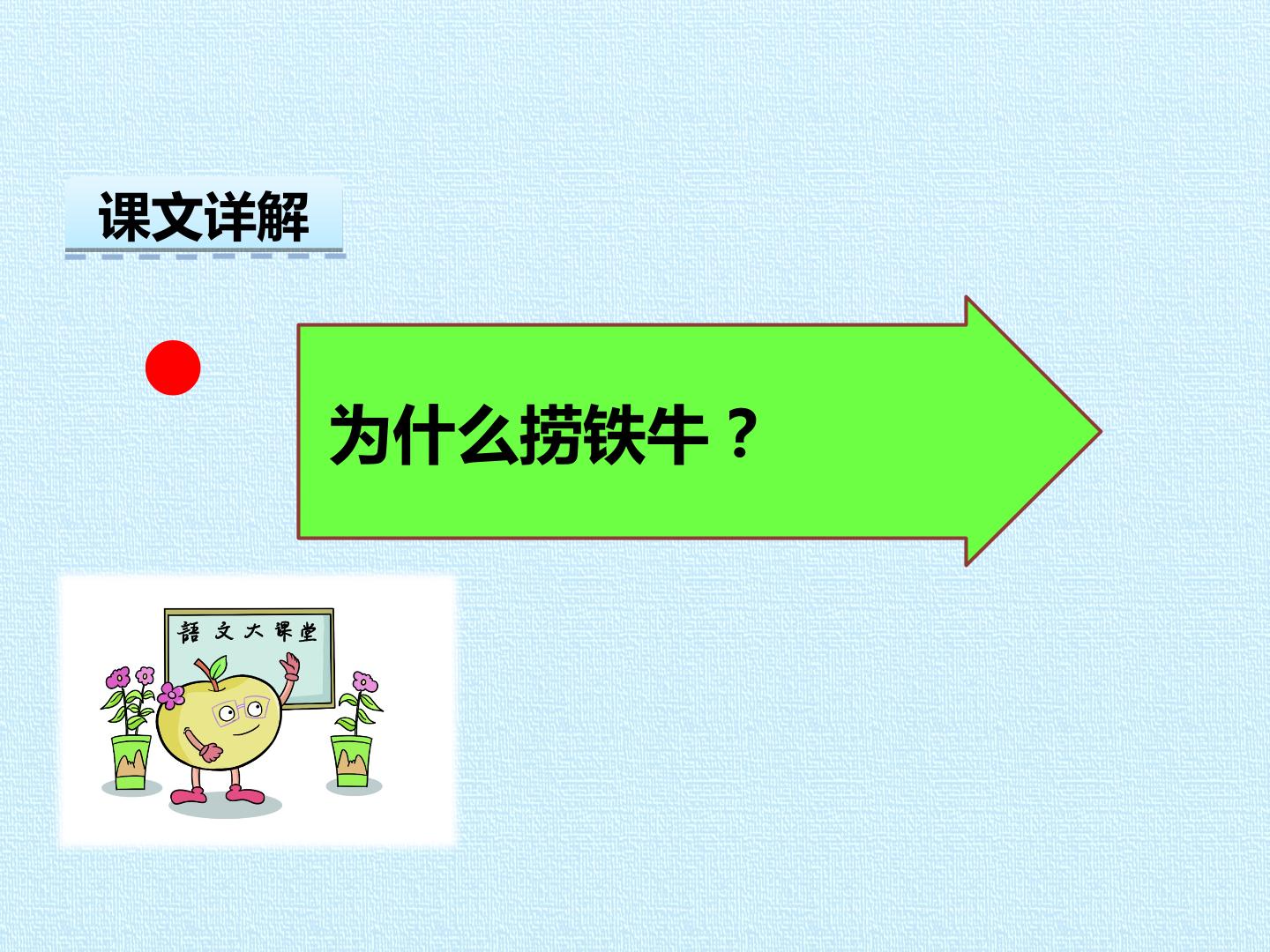 课文详解

为什么捞铁牛？

語文大课堂